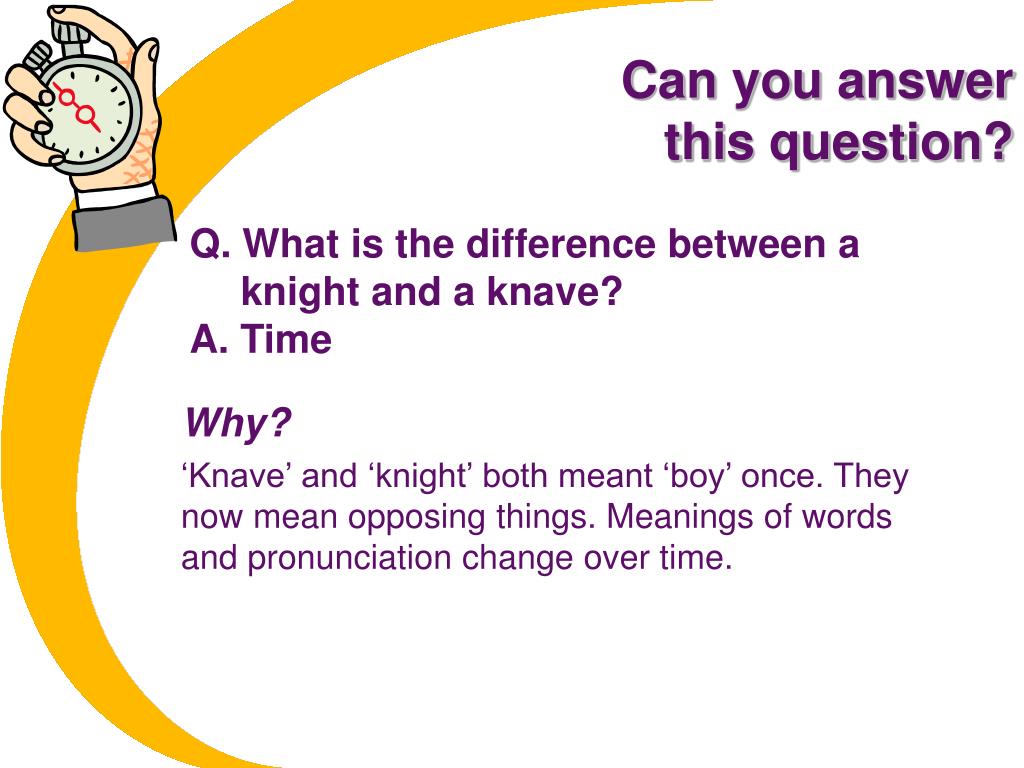 Can you answer this question?

Q. What is the difference between a knight and a knave?
A. Time

Why?

‘Knave’ and ‘knight’ both meant ‘boy’ once. They now mean opposing things. Meanings of words and pronunciation change over time.